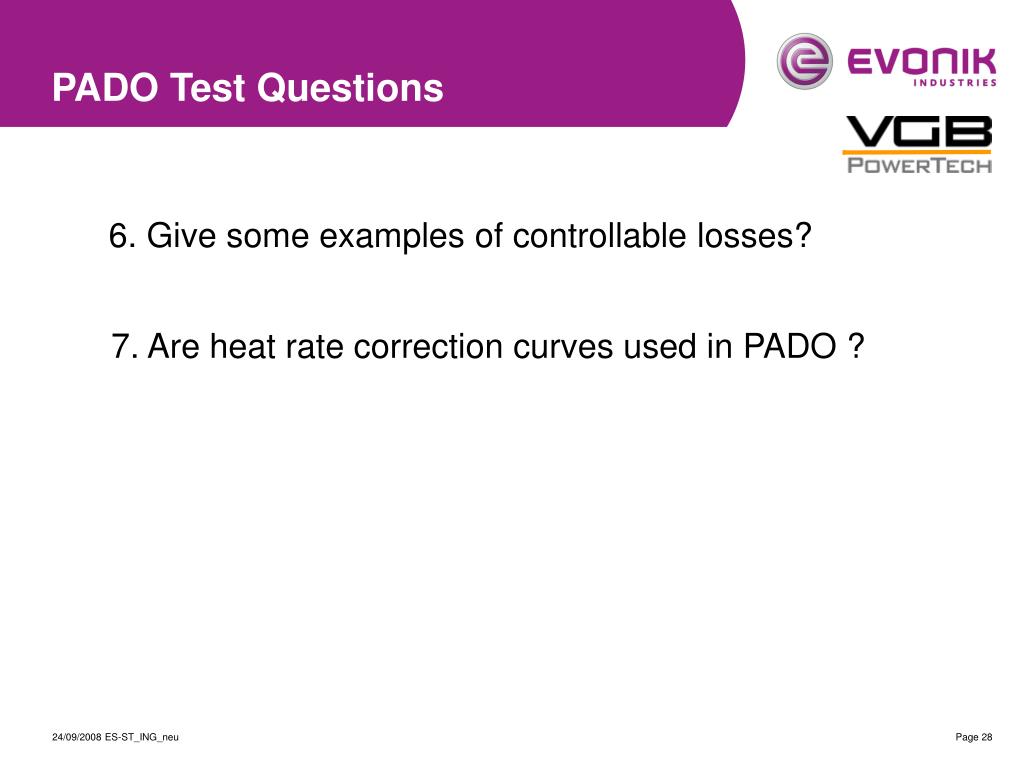 PADO Test Questions

EVONIK
INDUSTRIES

VGB
POWERTECH

6. Give some examples of controllable losses?

7. Are heat rate correction curves used in PADO ?

24/09/2008 ES-ST_ING_neu

Page 28